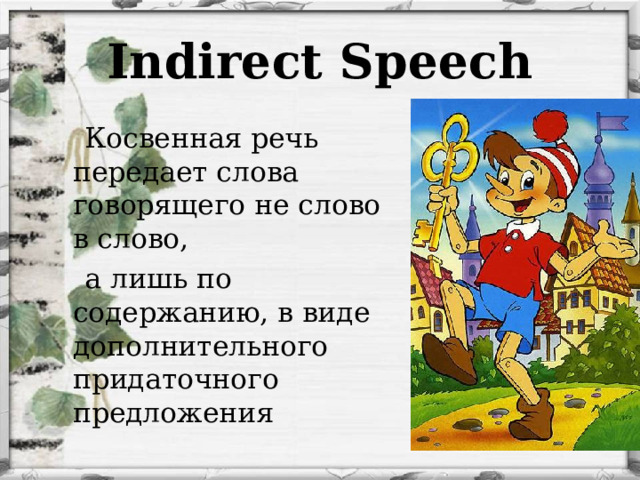 Indirect Speech

Косвенная речь передает слова говорящего не слово в слово,

а лишь по содержанию, в виде дополнительного придаточного предложения